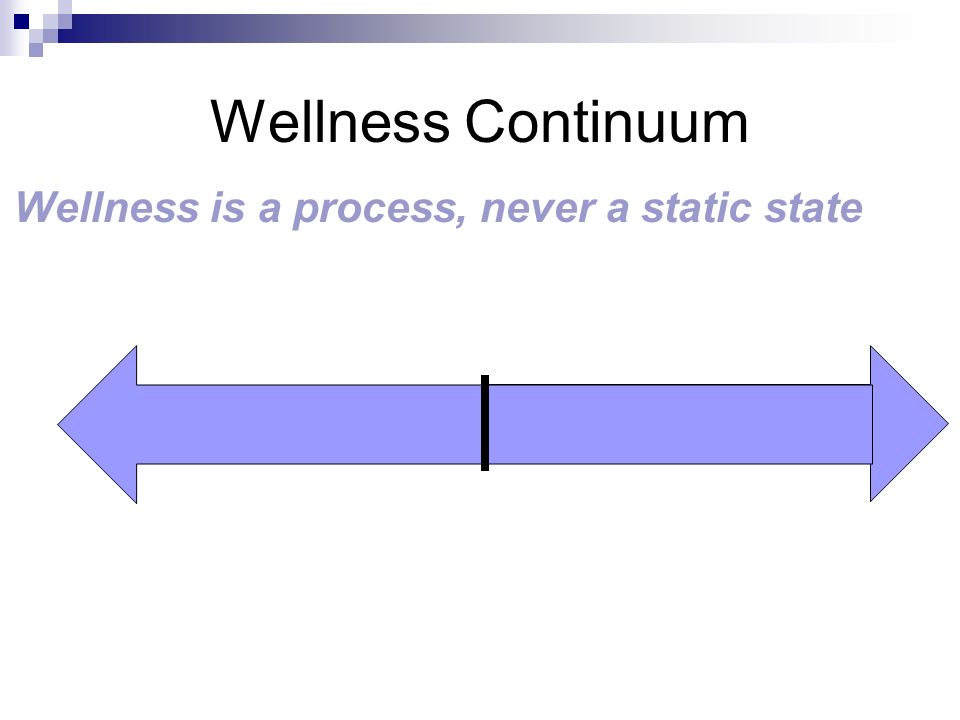 Wellness Continuum

Wellness is a process, never a static state